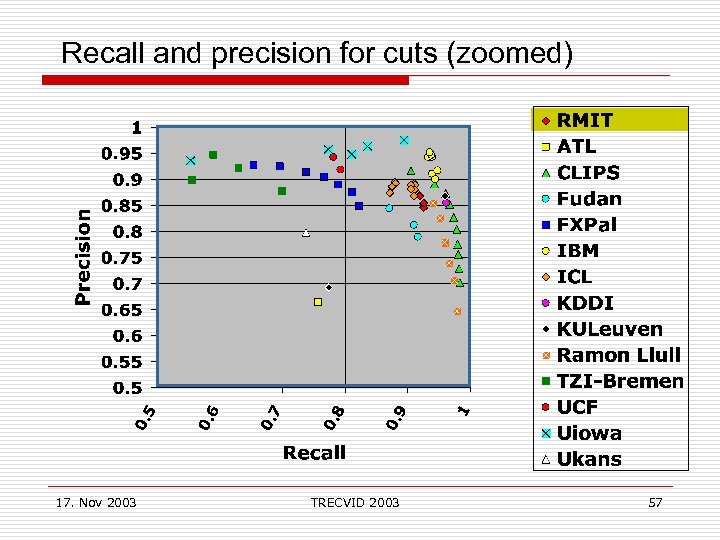 Recall and precision for cuts (zoomed)

Precision

1
0.95
0.9
0.85
0.8
0.75
0.7
0.65
0.6
0.55
0.5

0.5
0.6
0.7
0.8
0.9
1

Recall

RMIT
ATL
CLIPS
Fudan
FXPal
IBM
ICL
KDDI
KULeuven
Ramon Llull
TZI-Bremen
UCF
Uiowa
Ukans

17. Nov 2003
TRECVID 2003
57